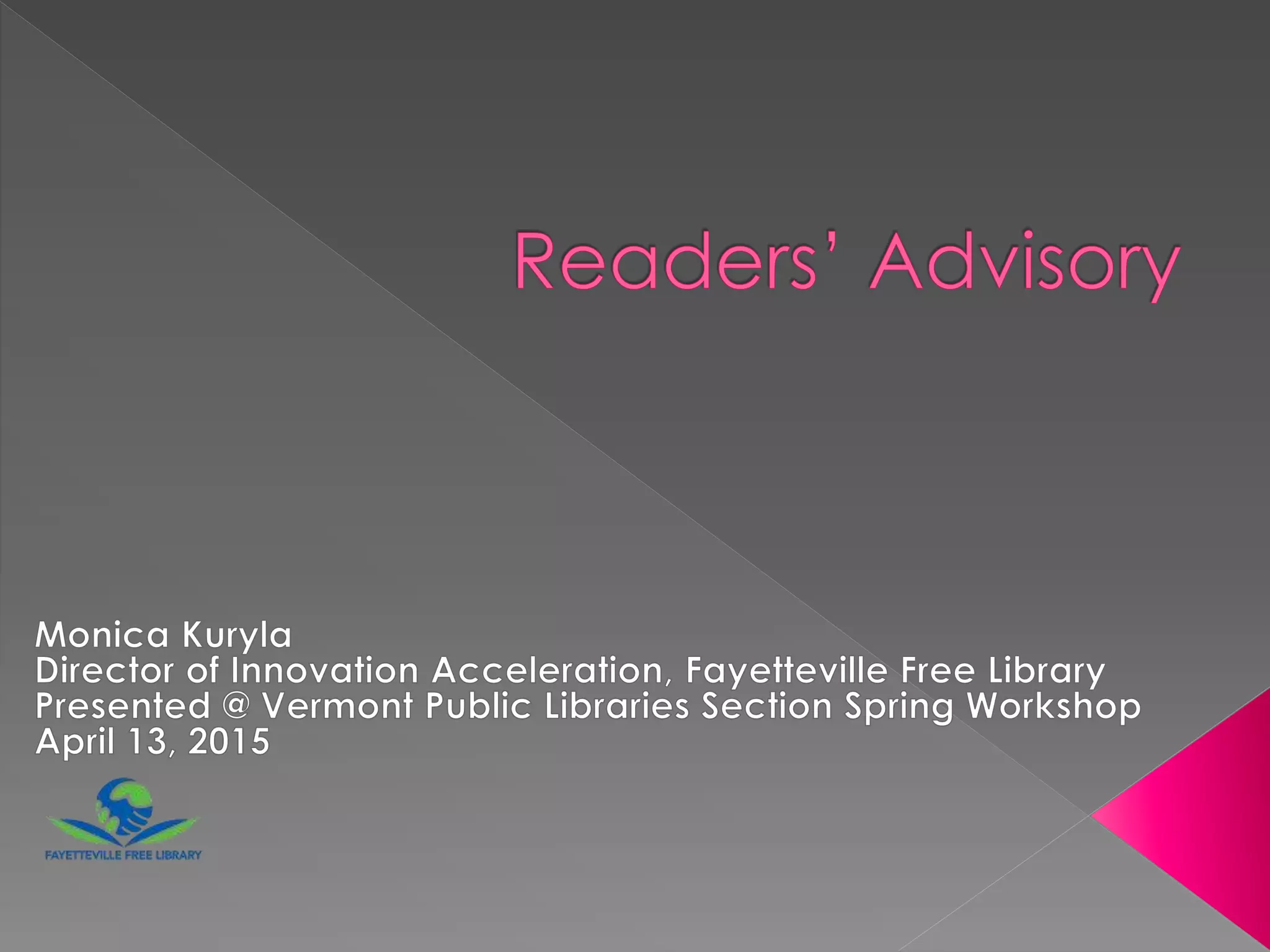 Readers' Advisory

Monica Kuryla
Director of Innovation Acceleration, Fayetteville Free Library
Presented @ Vermont Public Libraries Section Spring Workshop
April 13, 2015

FAYETTEVILLE FREE LIBRARY